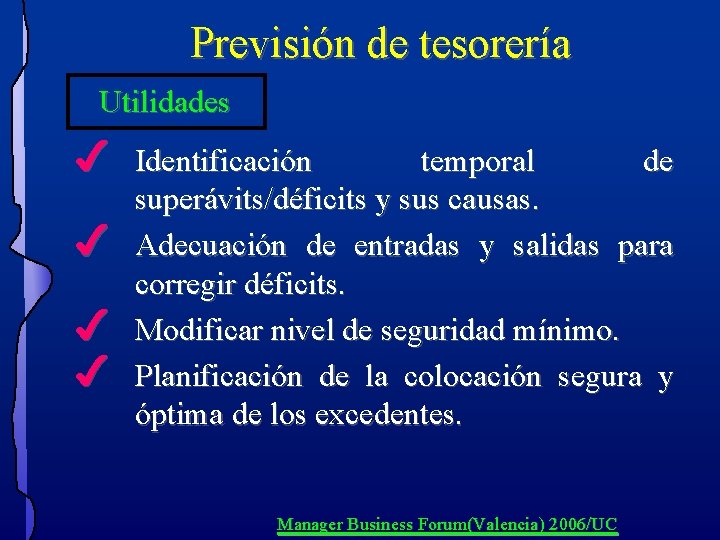 Previsión de tesorería

Utilidades

✓ Identificación temporal de superávits/déficits y sus causas.

✓ Adecuación de entradas y salidas para corregir déficits.

✓ Modificar nivel de seguridad mínimo.

✓ Planificación de la colocación segura y óptima de los excedentes.

Manager Business Forum(Valencia) 2006/UC